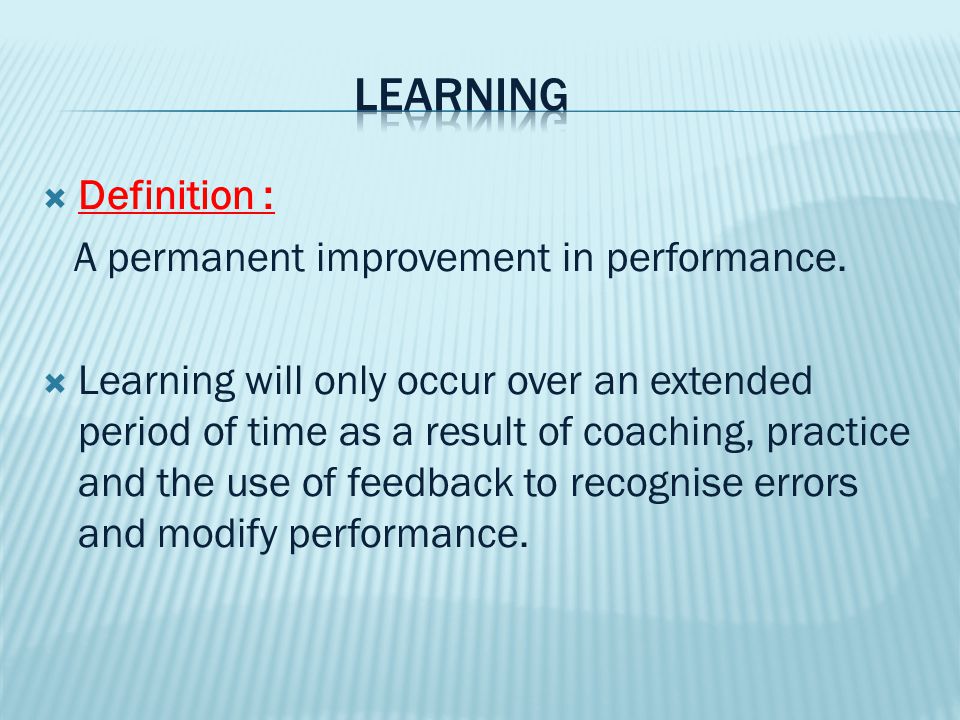 LEARNING

Definition :

A permanent improvement in performance.

Learning will only occur over an extended period of time as a result of coaching, practice and the use of feedback to recognise errors and modify performance.